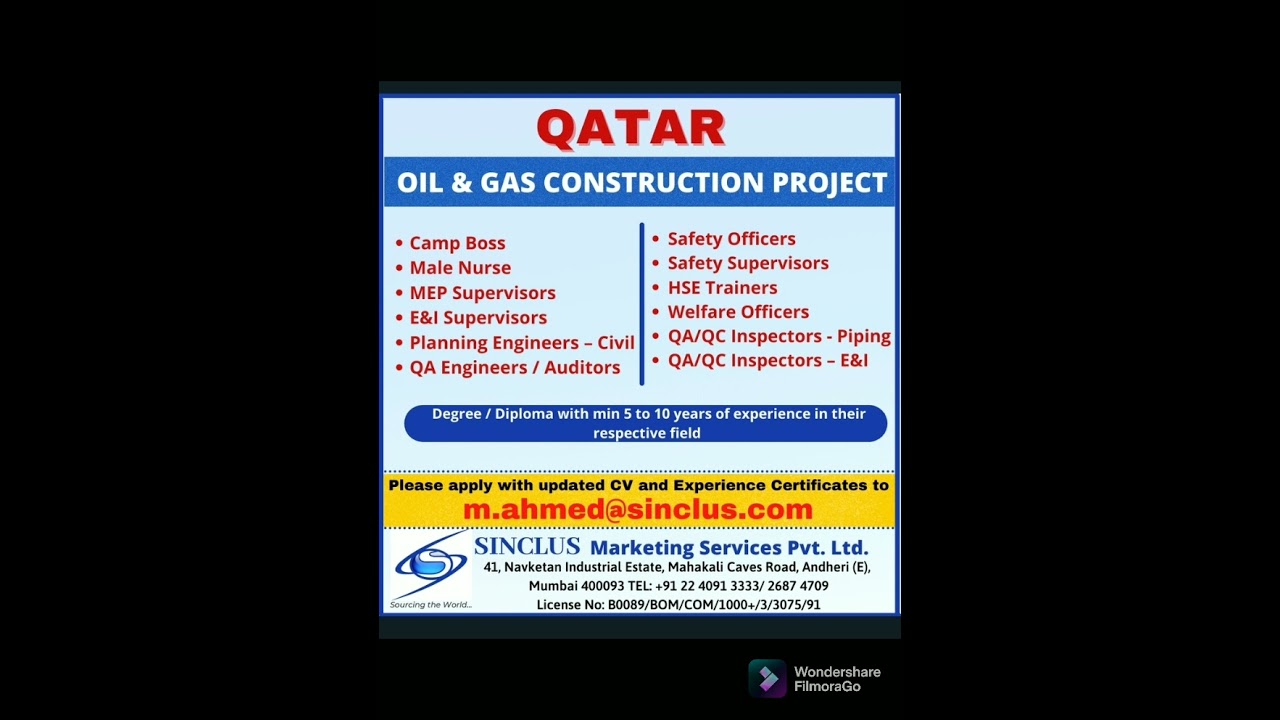 QATAR

OIL & GAS CONSTRUCTION PROJECT

• Camp Boss
• Male Nurse
• MEP Supervisors
• E&I Supervisors
• Planning Engineers – Civil
• QA Engineers / Auditors

• Safety Officers
• Safety Supervisors
• HSE Trainers
• Welfare Officers
• QA/QC Inspectors - Piping
• QA/QC Inspectors – E&I

Degree / Diploma with min 5 to 10 years of experience in their respective field

Please apply with updated CV and Experience Certificates to
m.ahmed@sinclus.com

Sourcing the World...

SINCLUS Marketing Services Pvt. Ltd.
41, Navketan Industrial Estate, Mahakali Caves Road, Andheri (E), Mumbai 400093 TEL: +91 22 4091 3333/ 2687 4709
License No: B0089/BOM/COM/1000+/3/3075/91

Wondershare FilmoraGo